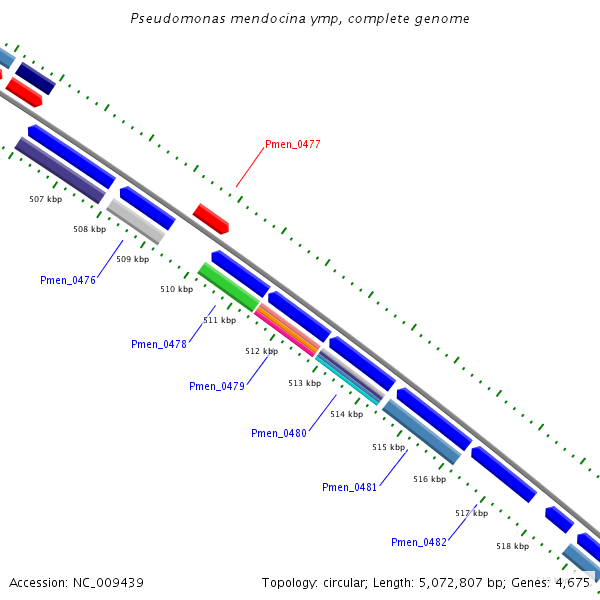 Pseudomonas mendocina ymp, complete genome

Pmen_0477

507 kbp
508 kbp
509 kbp
Pmen_0476
510 kbp
511 kbp
Pmen_0478
512 kbp
Pmen_0479
513 kbp
514 kbp
Pmen_0480
515 kbp
516 kbp
Pmen_0481
517 kbp
Pmen_0482
518 kbp

Accession: NC_009439

Topology: circular; Length: 5,072,807 bp; Genes: 4,675